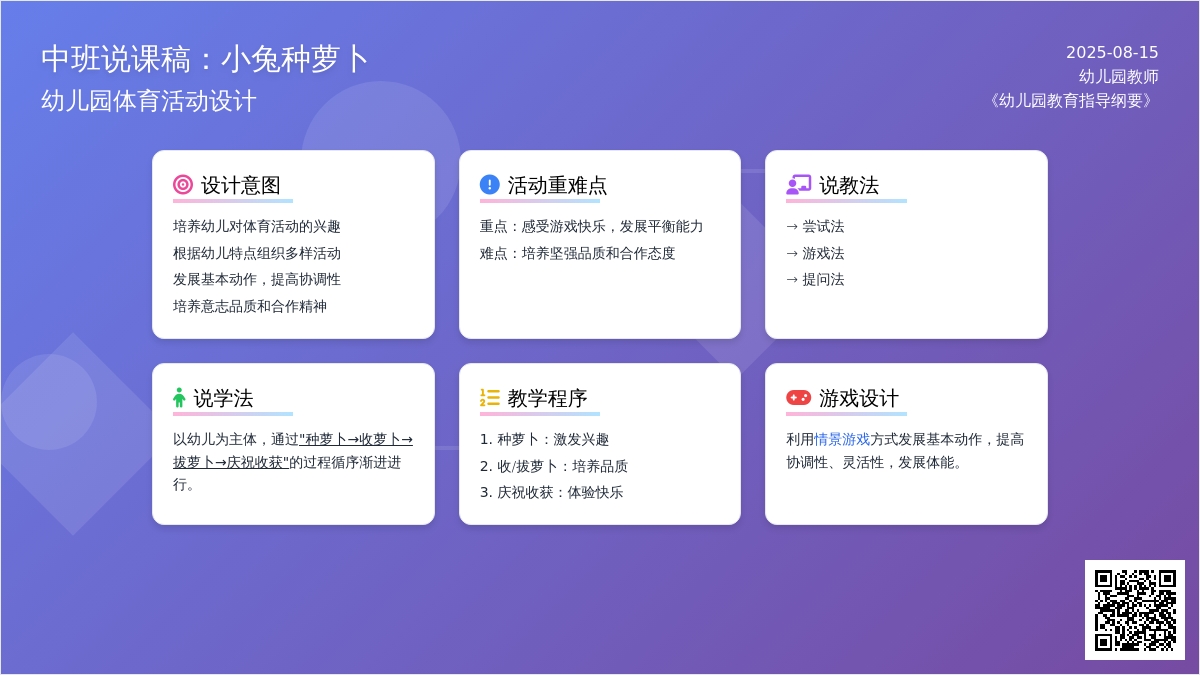 中班说课稿：小兔种萝卜
幼儿园体育活动设计

2025-08-15
幼儿园教师
《幼儿园教育指导纲要》

设计意图
培养幼儿对体育活动的兴趣
根据幼儿特点组织多样活动
发展基本动作，提高协调性
培养意志品质和合作精神

活动重难点
重点：感受游戏快乐，发展平衡能力
难点：培养坚强品质和合作态度

说教法
→ 尝试法
→ 游戏法
→ 提问法

说学法
以幼儿为主体，通过"种萝卜→收萝卜→拔萝卜→庆祝收获"的过程循序渐进进行。

教学程序
1. 种萝卜：激发兴趣
2. 收/拔萝卜：培养品质
3. 庆祝收获：体验快乐

游戏设计
利用情景游戏方式发展基本动作，提高协调性、灵活性，发展体能。